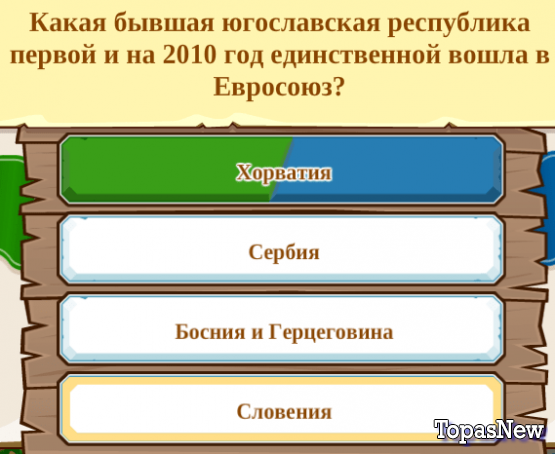 Какая бывшая югославская республика первой и на 2010 год единственной вошла в Евросоюз?

Хорватия

Сербия

Босния и Герцеговина

Словения

TopasNew